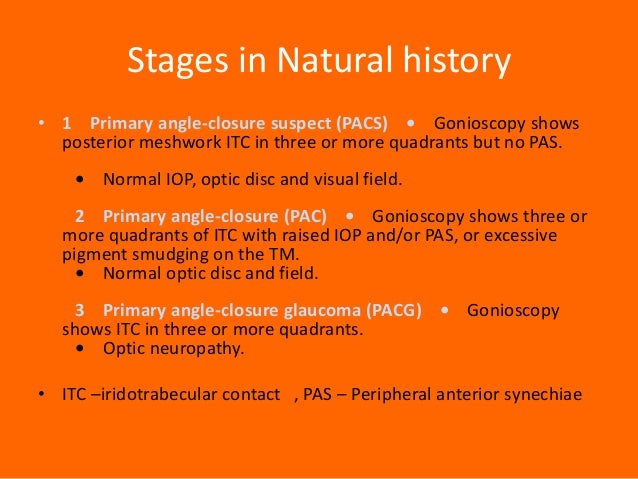 Stages in Natural history

• 1 Primary angle-closure suspect (PACS) • Gonioscopy shows posterior meshwork ITC in three or more quadrants but no PAS.

• Normal IOP, optic disc and visual field.

2 Primary angle-closure (PAC) • Gonioscopy shows three or more quadrants of ITC with raised IOP and/or PAS, or excessive pigment smudging on the TM.
• Normal optic disc and field.

3 Primary angle-closure glaucoma (PACG) • Gonioscopy shows ITC in three or more quadrants.
• Optic neuropathy.

• ITC –iridotrabecular contact , PAS – Peripheral anterior synechiae